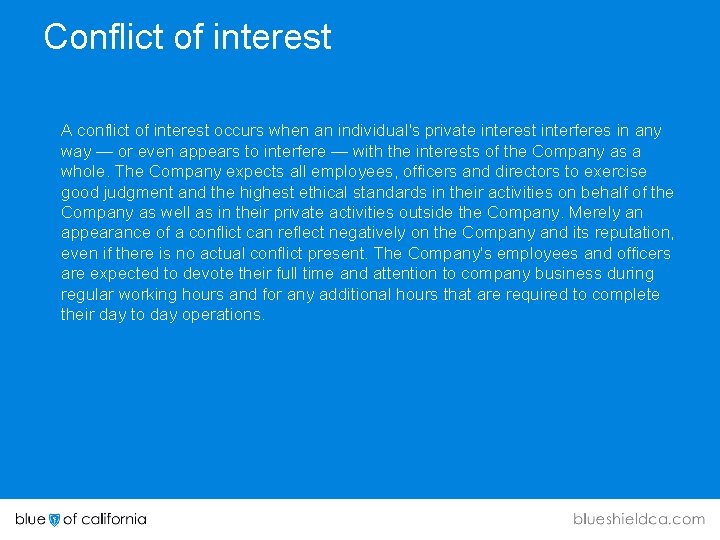 Conflict of interest

A conflict of interest occurs when an individual's private interest interferes in any way — or even appears to interfere — with the interests of the Company as a whole. The Company expects all employees, officers and directors to exercise good judgment and the highest ethical standards in their activities on behalf of the Company as well as in their private activities outside the Company. Merely an appearance of a conflict can reflect negatively on the Company and its reputation, even if there is no actual conflict present. The Company's employees and officers are expected to devote their full time and attention to company business during regular working hours and for any additional hours that are required to complete their day to day operations.

blue of california

blueshieldca.com